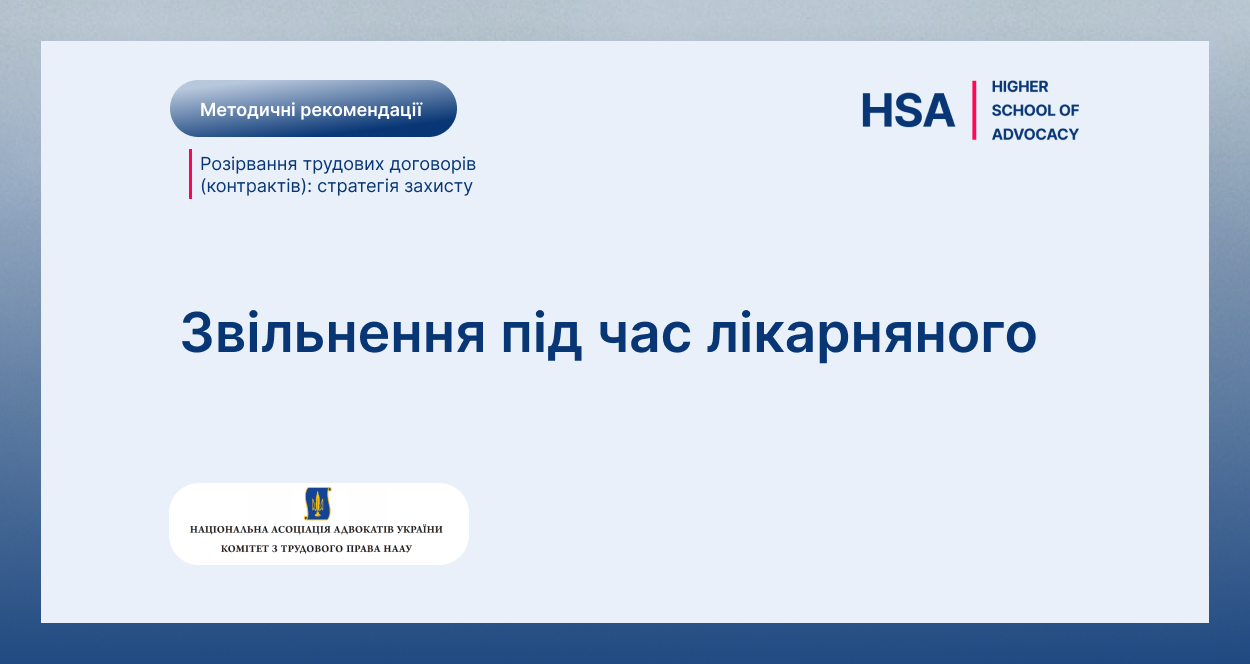 Методичні рекомендації

Розірвання трудових договорів (контрактів): стратегія захисту

HSA
HIGHER SCHOOL OF ADVOCACY

Звільнення під час лікарняного

НАЦІОНАЛЬНА АСОЦІАЦІЯ АДВОКАТІВ УКРАЇНИ
КОМІТЕТ З ТРУДОВОГО ПРАВА НААУ